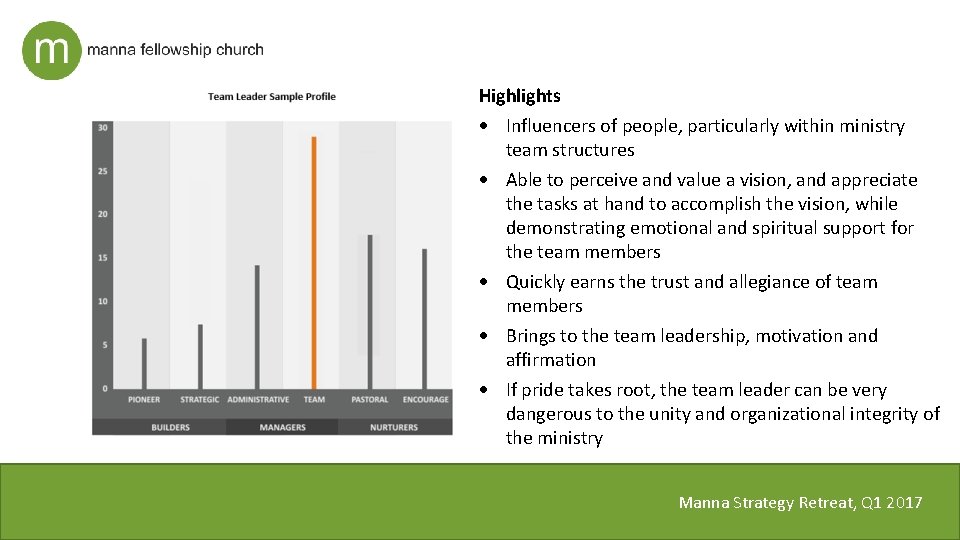 m manna fellowship church

Team Leader Sample Profile

30
25
20
15
10
5
0

PIONEER STRATEGIC ADMINISTRATIVE TEAM PASTORAL ENCOURAGE

BUILDERS MANAGERS NURTURERS

Highlights

• Influencers of people, particularly within ministry team structures
• Able to perceive and value a vision, and appreciate the tasks at hand to accomplish the vision, while demonstrating emotional and spiritual support for the team members
• Quickly earns the trust and allegiance of team members
• Brings to the team leadership, motivation and affirmation
• If pride takes root, the team leader can be very dangerous to the unity and organizational integrity of the ministry

Manna Strategy Retreat, Q1 2017